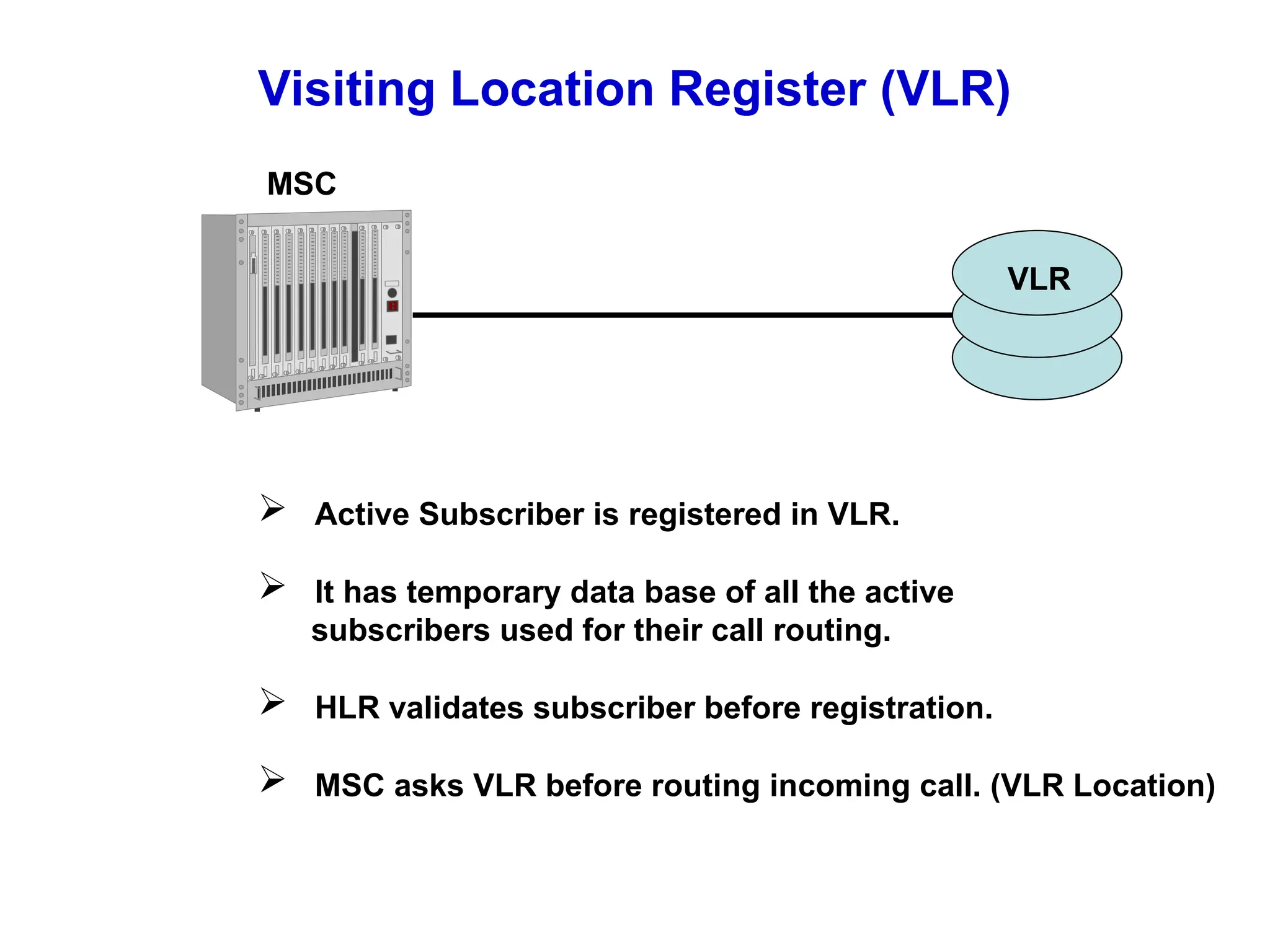 Visiting Location Register (VLR)

MSC

VLR

➢ Active Subscriber is registered in VLR.

➢ It has temporary data base of all the active subscribers used for their call routing.

➢ HLR validates subscriber before registration.

➢ MSC asks VLR before routing incoming call. (VLR Location)